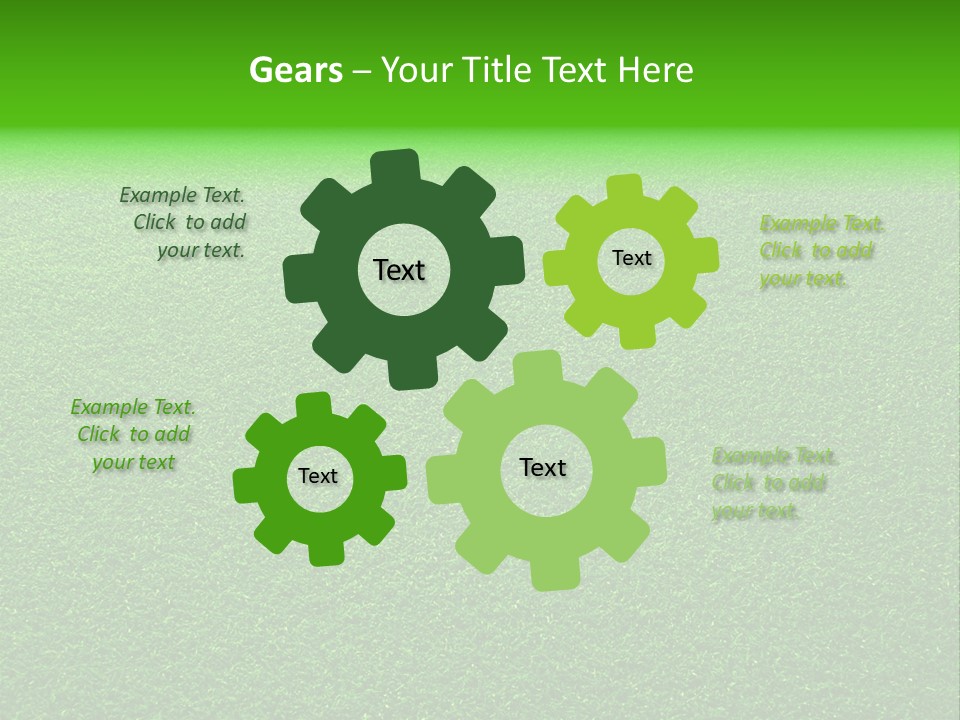 Gears – Your Title Text Here

Example Text. Click to add your text.

Text

Text

Example Text. Click to add your text.

Example Text. Click to add your text

Text

Text

Example Text. Click to add your text.